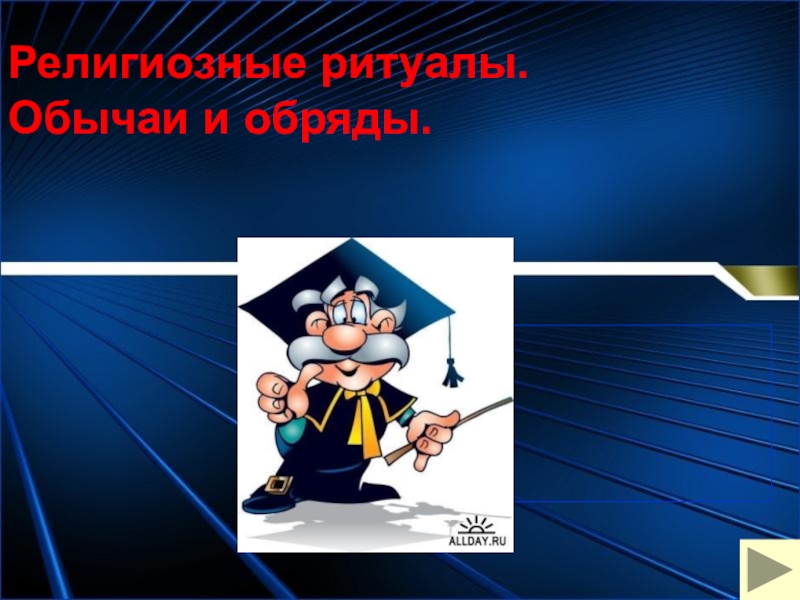 Религиозные ритуалы.
Обычаи и обряды.

ALLDAY.RU